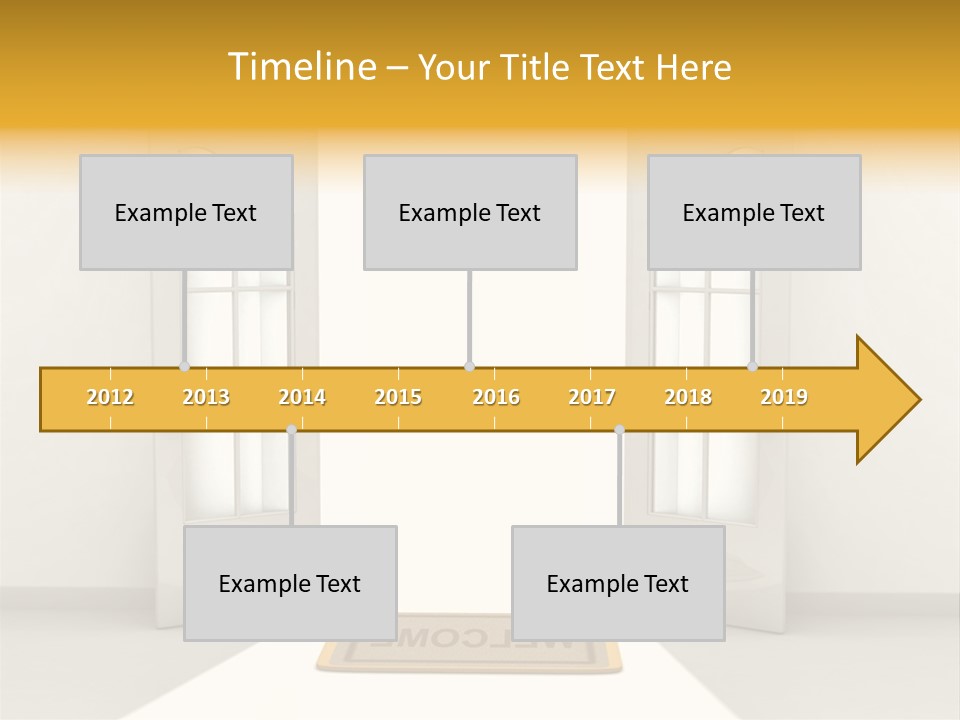 Timeline – Your Title Text Here

Example Text

Example Text

Example Text

2012 2013 2014 2015 2016 2017 2018 2019

Example Text

Example Text

WELCOME